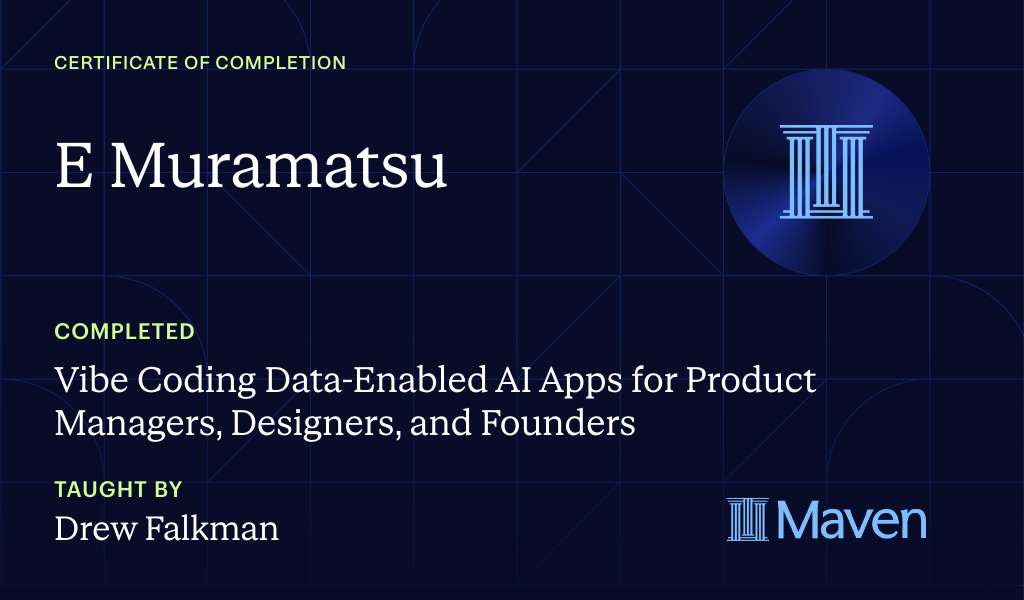 CERTIFICATE OF COMPLETION

E Muramatsu

COMPLETED

Vibe Coding Data-Enabled AI Apps for Product Managers, Designers, and Founders

TAUGHT BY

Drew Falkman

Maven